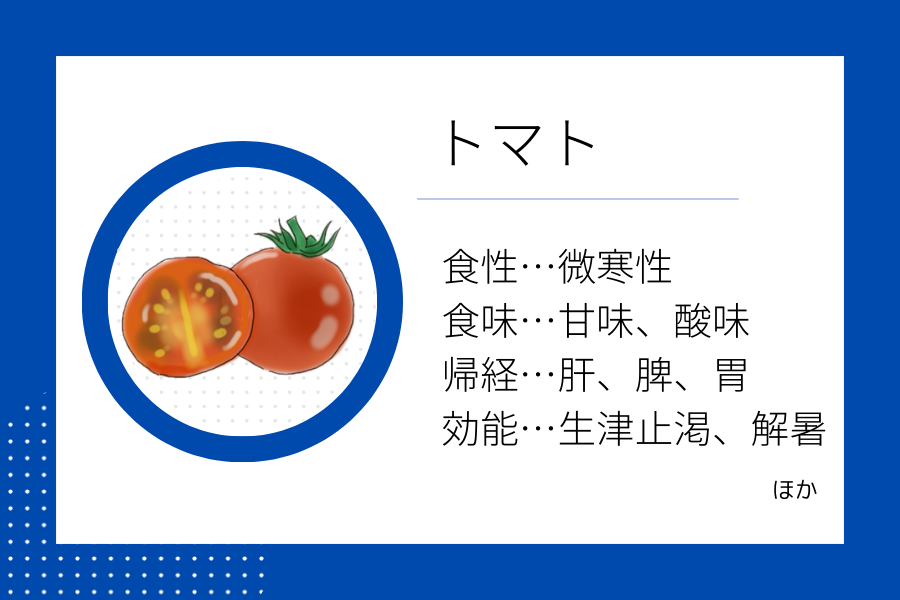 トマト

食性…微寒性
食味…甘味、酸味
帰経…肝、脾、胃
効能…生津止渇、解暑

ほか